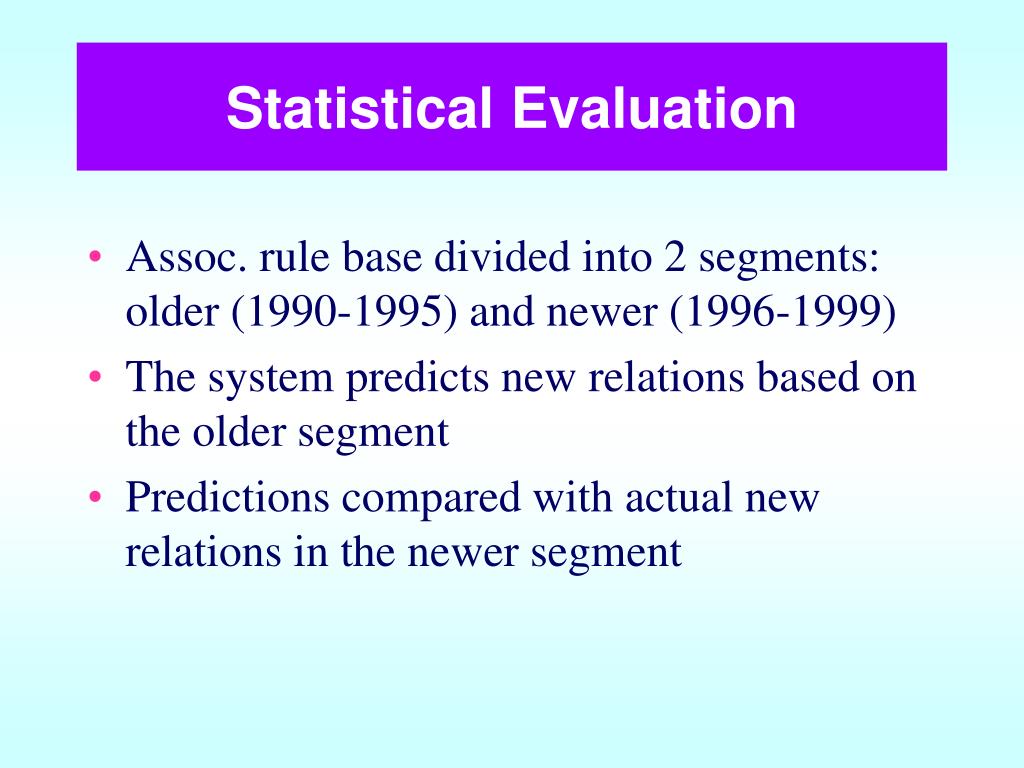 Statistical Evaluation

• Assoc. rule base divided into 2 segments: older (1990-1995) and newer (1996-1999)
• The system predicts new relations based on the older segment
• Predictions compared with actual new relations in the newer segment